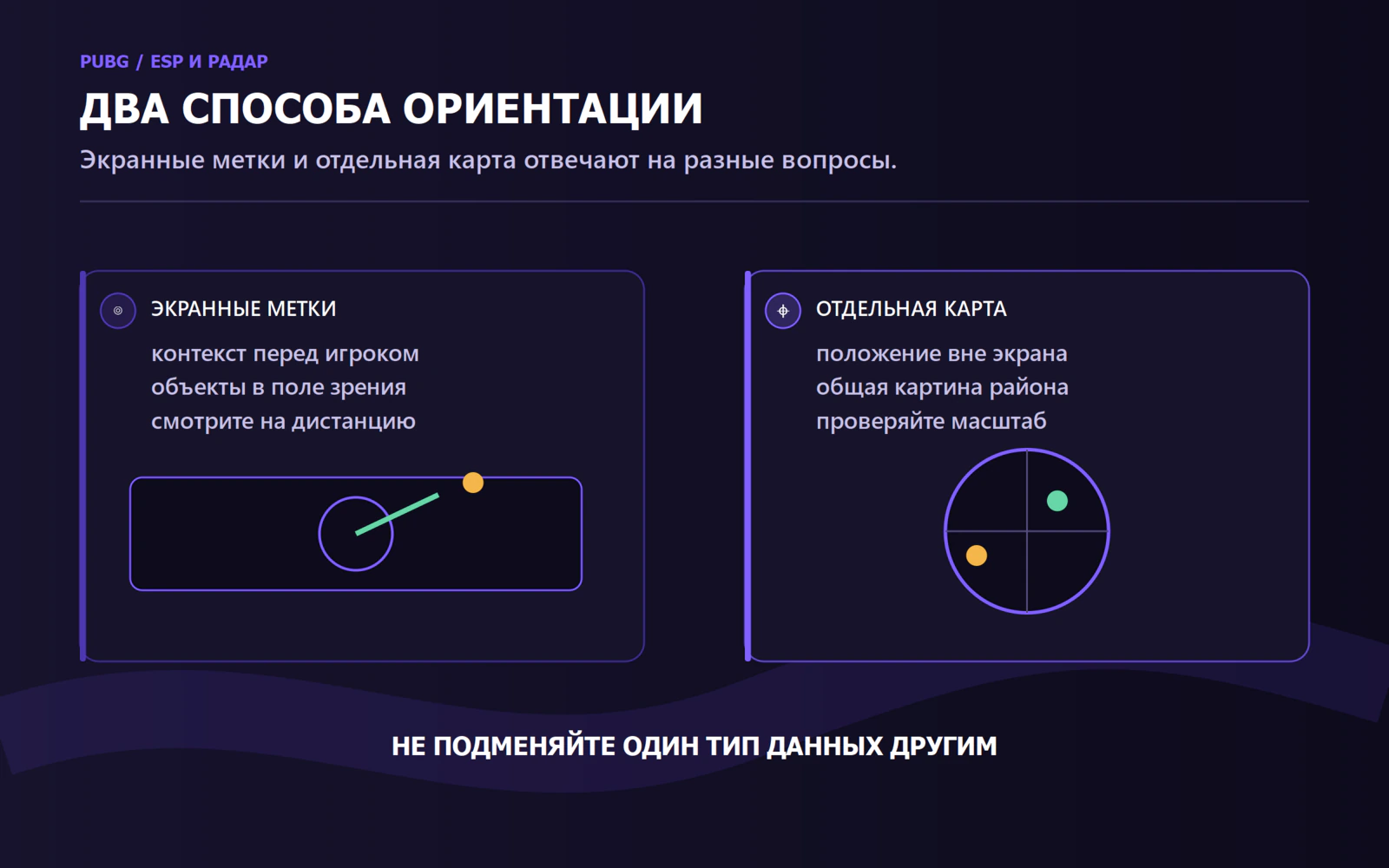 PUBG / ESP И РАДАР

ДВА СПОСОБА ОРИЕНТАЦИИ

Экранные метки и отдельная карта отвечают на разные вопросы.

ЭКРАННЫЕ МЕТКИ

контекст перед игроком
объекты в поле зрения
смотрите на дистанцию

ОТДЕЛЬНАЯ КАРТА

положение вне экрана
общая картина района
проверяйте масштаб

НЕ ПОДМЕНЯЙТЕ ОДИН ТИП ДАННЫХ ДРУГИМ